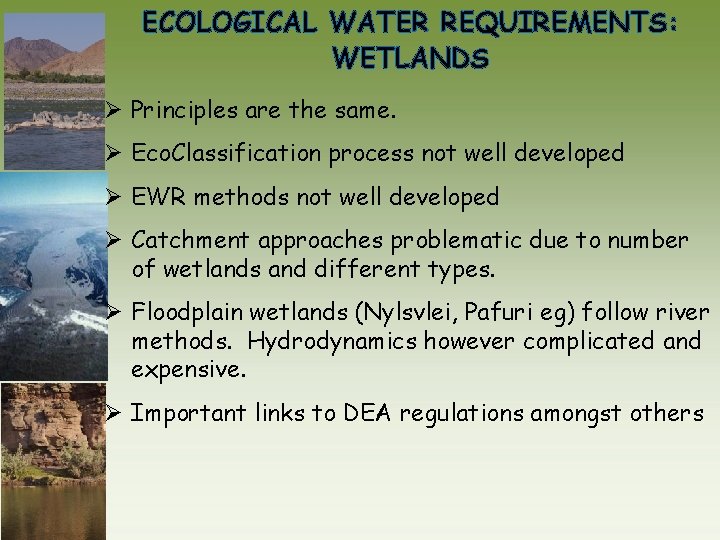 ECOLOGICAL WATER REQUIREMENTS: WETLANDS

➢ Principles are the same.

➢ EcoClassification process not well developed

➢ EWR methods not well developed

➢ Catchment approaches problematic due to number of wetlands and different types.

➢ Floodplain wetlands (Nylsvlei, Pafuri eg) follow river methods. Hydrodynamics however complicated and expensive.

➢ Important links to DEA regulations amongst others